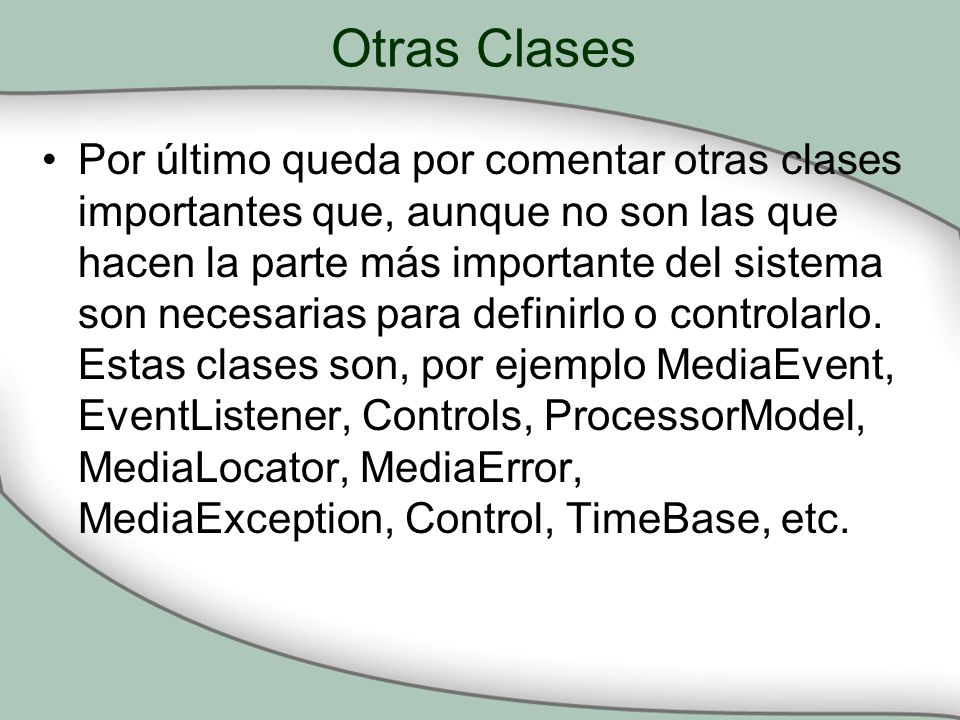 Otras Clases

• Por último queda por comentar otras clases importantes que, aunque no son las que hacen la parte más importante del sistema son necesarias para definirlo o controlarlo. Estas clases son, por ejemplo MediaEvent, EventListener, Controls, ProcessorModel, MediaLocator, MediaError, MediaException, Control, TimeBase, etc.